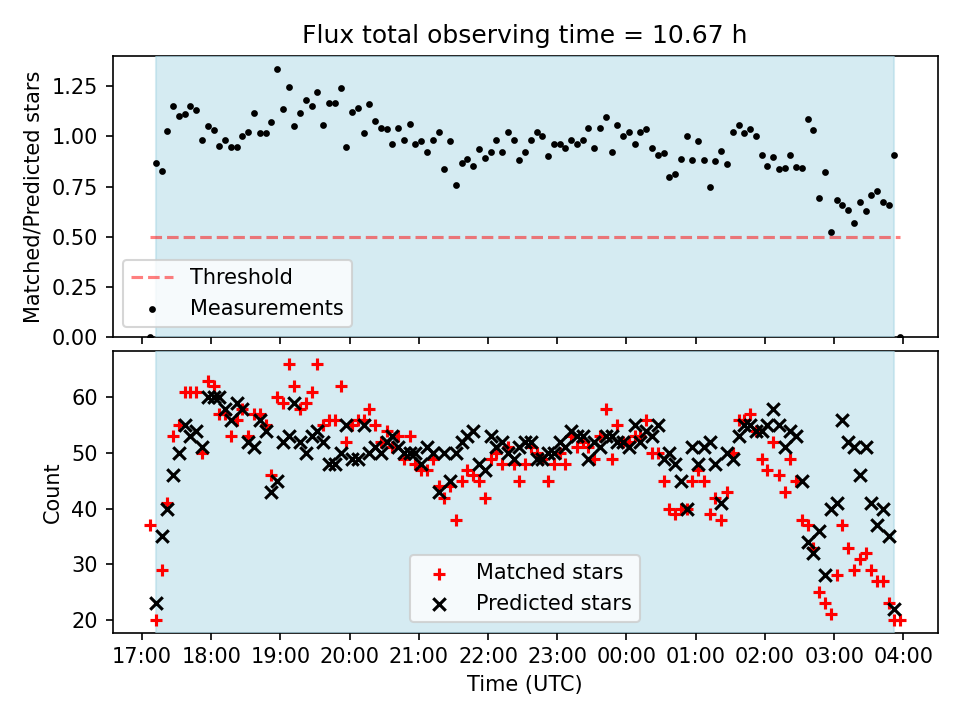 Flux total observing time = 10.67 h

Matched/Predicted stars

1.25
1.00
0.75
0.50
0.25
0.00

Threshold
Measurements

Count

60
50
40
30
20

Matched stars
Predicted stars

17:00 18:00 19:00 20:00 21:00 22:00 23:00 00:00 01:00 02:00 03:00 04:00

Time (UTC)